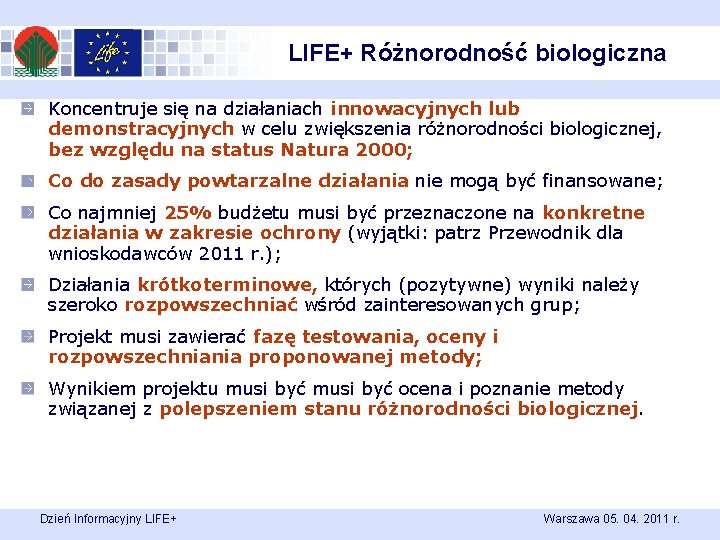 Life

LIFE+ Różnorodność biologiczna

Koncentruje się na działaniach innowacyjnych lub demonstracyjnych w celu zwiększenia różnorodności biologicznej, bez względu na status Natura 2000;

Co do zasady powtarzalne działania nie mogą być finansowane;

Co najmniej 25% budżetu musi być przeznaczone na konkretne działania w zakresie ochrony (wyjątki: patrz Przewodnik dla wnioskodawców 2011 r.);

Działania krótkoterminowe, których (pozytywne) wyniki należy szeroko rozpowszechniać wśród zainteresowanych grup;

Projekt musi zawierać fazę testowania, oceny i rozpowszechniania proponowanej metody;

Wynikiem projektu musi być musi być ocena i poznanie metody związanej z polepszeniem stanu różnorodności biologicznej.

Dzień Informacyjny LIFE+

Warszawa 05. 04. 2011 r.